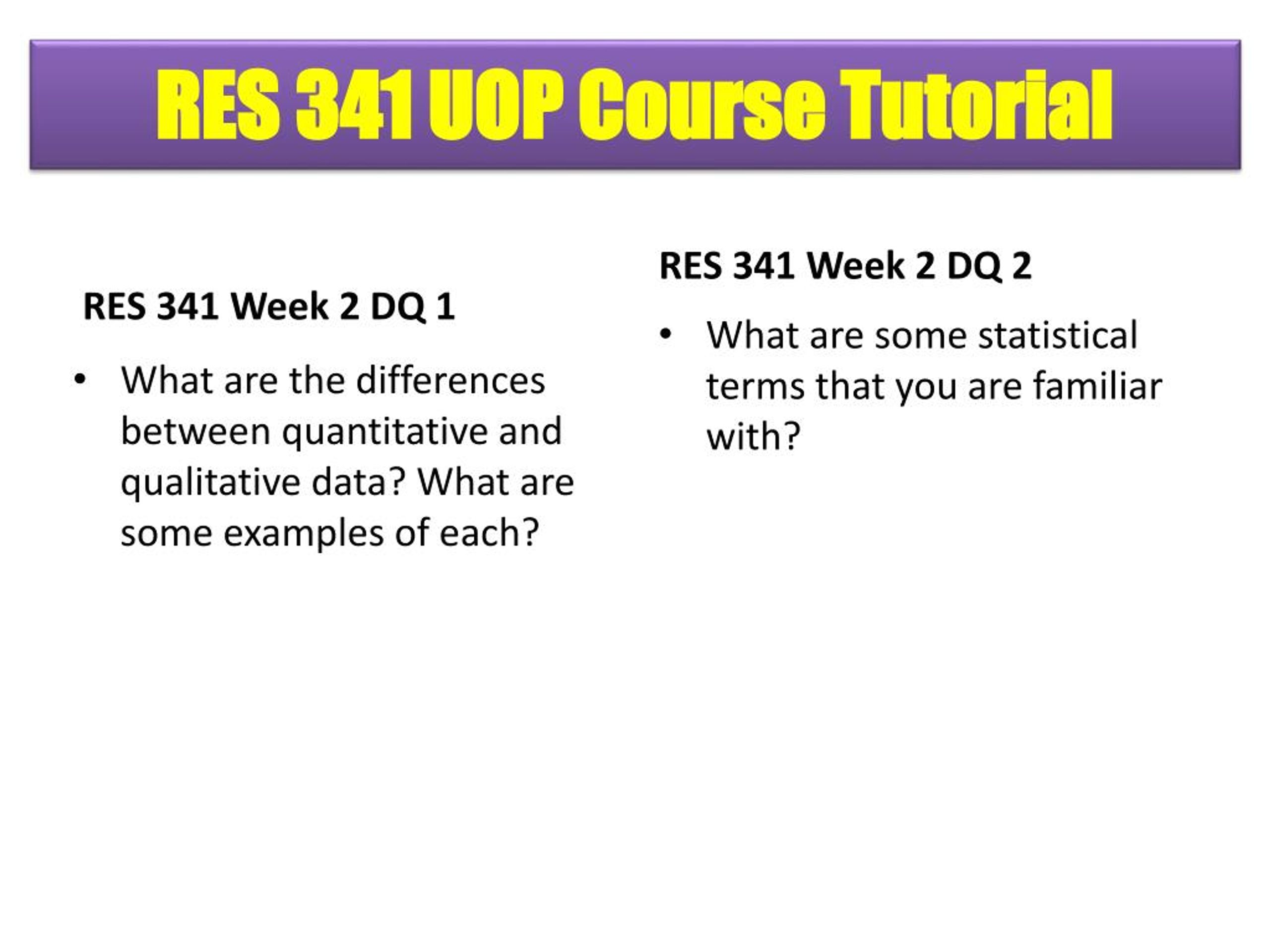 RES 341 UOP Course Tutorial

RES 341 Week 2 DQ 1

• What are the differences between quantitative and qualitative data? What are some examples of each?

RES 341 Week 2 DQ 2

• What are some statistical terms that you are familiar with?